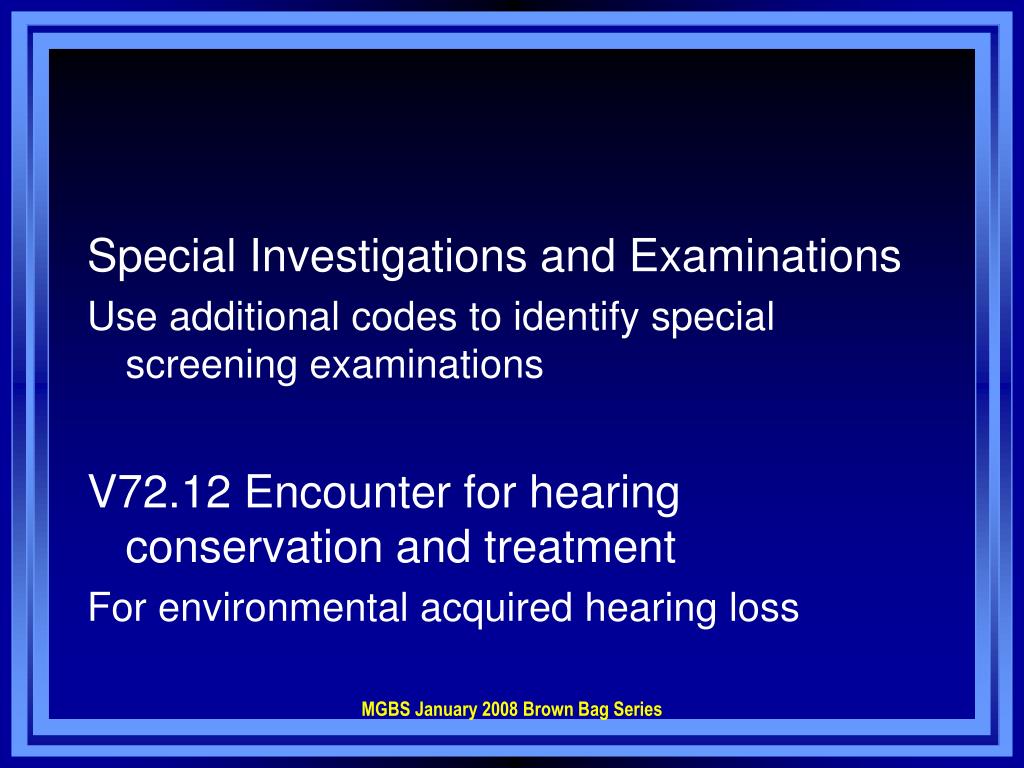 Special Investigations and Examinations

Use additional codes to identify special screening examinations

V72.12 Encounter for hearing conservation and treatment

For environmental acquired hearing loss

MGBS January 2008 Brown Bag Series